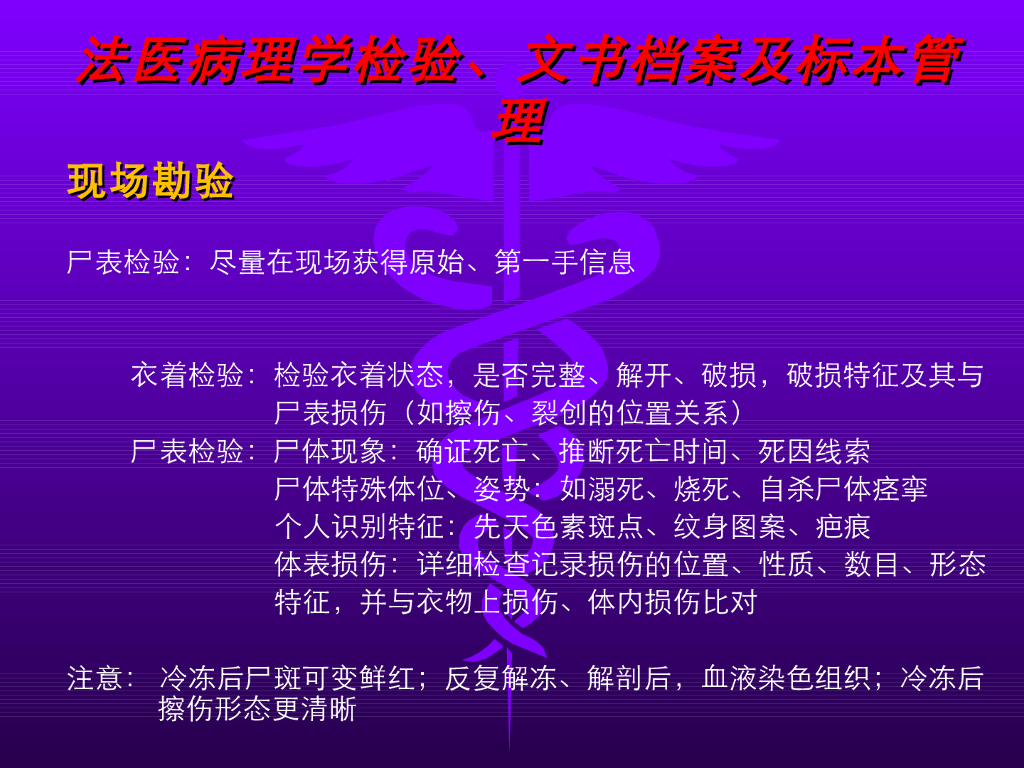 法医病理学检验、文书档案及标本管理

现场勘验

尸表检验：尽量在现场获得原始、第一手信息

衣着检验：检验衣着状态，是否完整、解开、破损，破损特征及其与尸表损伤（如擦伤、裂创的位置关系）
尸表检验：尸体现象：确证死亡、推断死亡时间、死因线索
尸体特殊体位、姿势：如溺死、烧死、自杀尸体痉挛
个人识别特征：先天色素斑点、纹身图案、疤痕
体表损伤：详细检查记录损伤的位置、性质、数目、形态特征，并与衣物上损伤、体内损伤比对

注意：冷冻后尸斑可变鲜红；反复解冻、解剖后，血液染色组织；冷冻后擦伤形态更清晰